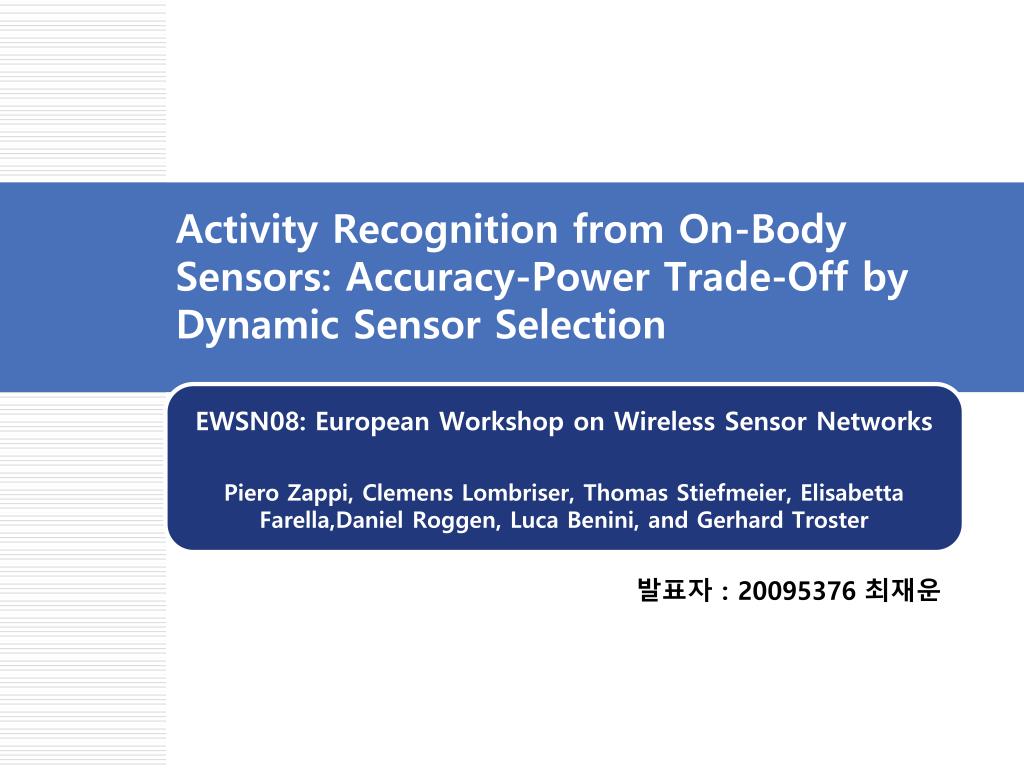 Activity Recognition from On-Body Sensors: Accuracy-Power Trade-Off by Dynamic Sensor Selection

EWSN08: European Workshop on Wireless Sensor Networks

Piero Zappi, Clemens Lombriser, Thomas Stiefmeier, Elisabetta Farella,Daniel Roggen, Luca Benini, and Gerhard Troster

발표자 : 20095376 최재운